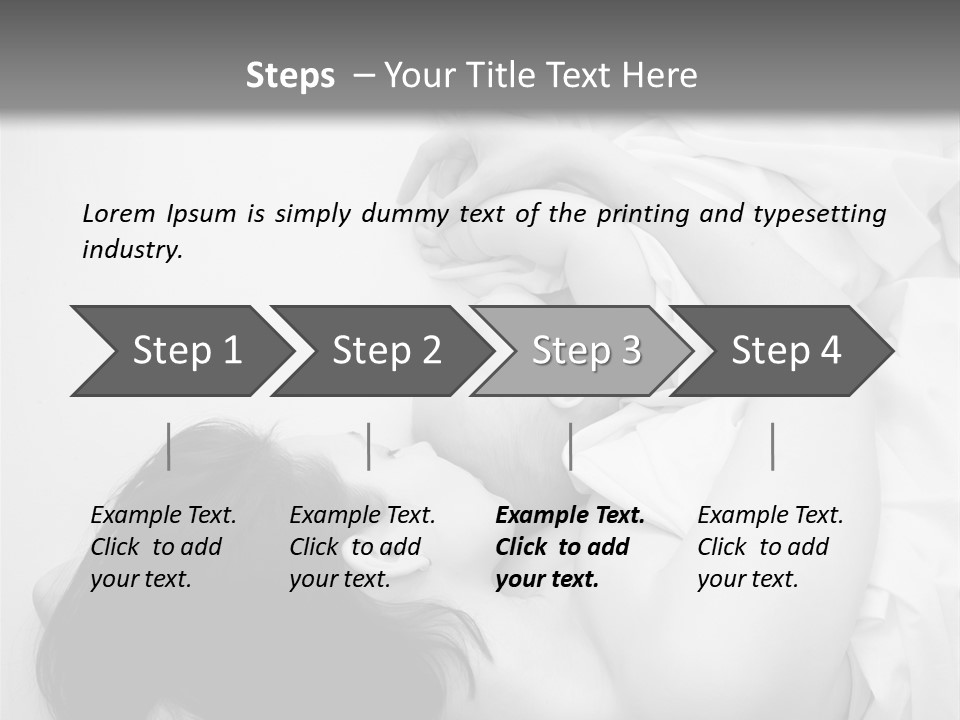 Steps – Your Title Text Here

Lorem Ipsum is simply dummy text of the printing and typesetting industry.

Step 1

Step 2

Step 3

Step 4

Example Text. Click to add your text.

Example Text. Click to add your text.

Example Text. Click to add your text.

Example Text. Click to add your text.